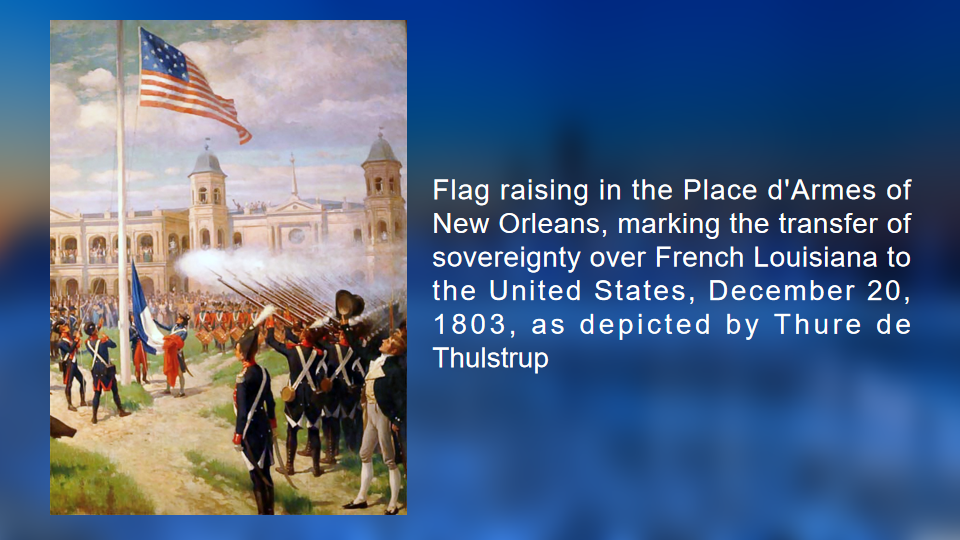 Flag raising in the Place d'Armes of New Orleans, marking the transfer of sovereignty over French Louisiana to the United States, December 20, 1803, as depicted by Thure de Thulstrup